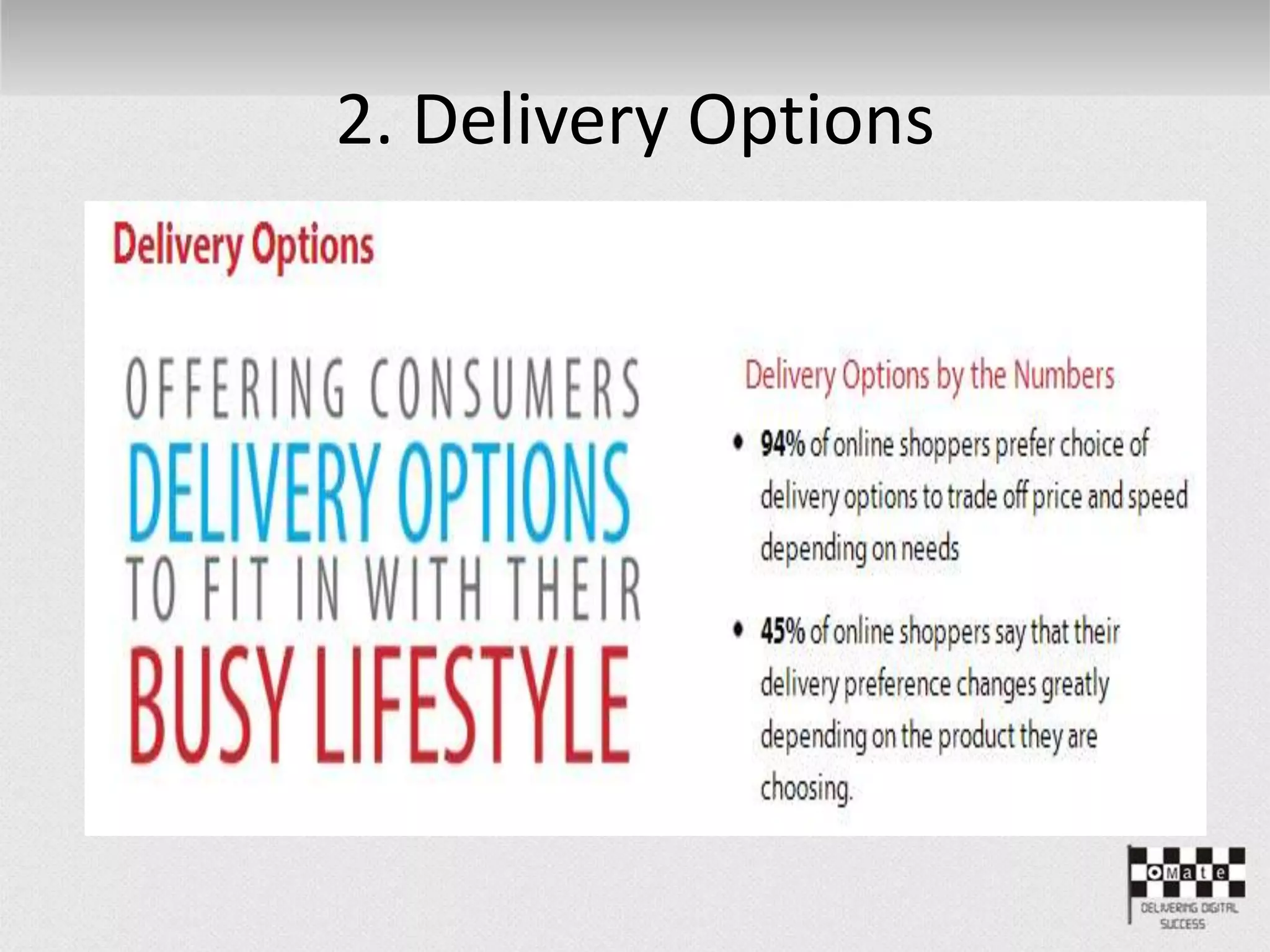 2. Delivery Options

Delivery Options

OFFERING CONSUMERS DELIVERY OPTIONS TO FIT IN WITH THEIR BUSY LIFESTYLE

Delivery Options by the Numbers

• 94% of online shoppers prefer choice of delivery options to trade off price and speed depending on needs

• 45% of online shoppers say that their delivery preference changes greatly depending on the product they are choosing.

OMate
DELIVERING DIGITAL SUCCESS